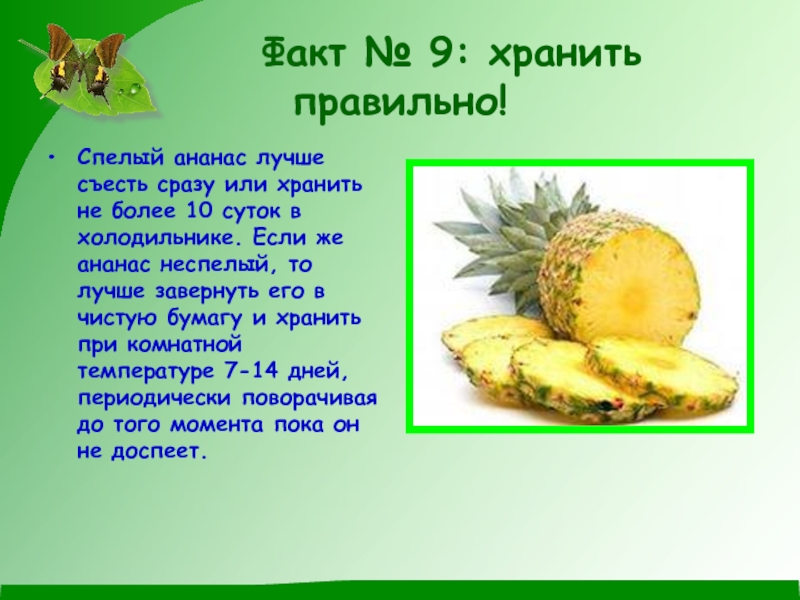 Факт № 9: хранить правильно!

• Спелый ананас лучше съесть сразу или хранить не более 10 суток в холодильнике. Если же ананас неспелый, то лучше завернуть его в чистую бумагу и хранить при комнатной температуре 7-14 дней, периодически поворачивая до того момента пока он не доспеет.